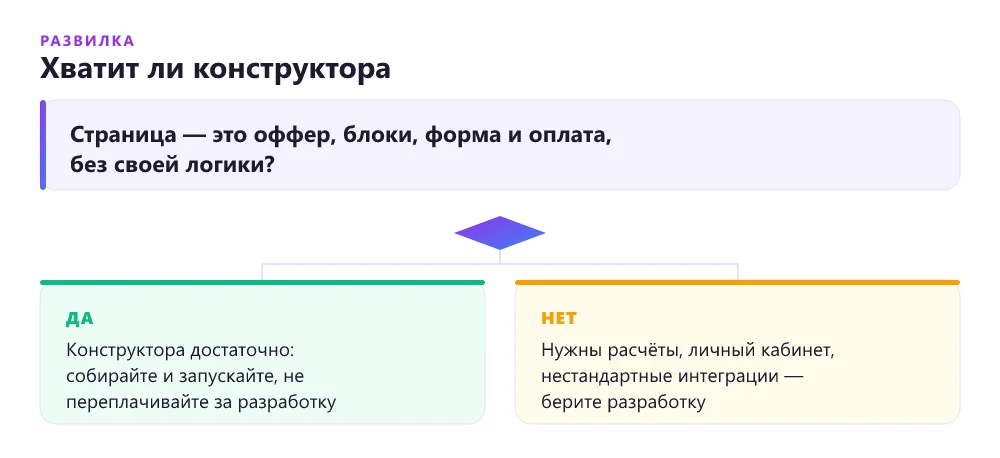 РАЗВИЛКА

Хватит ли конструктора

Страница — это оффер, блоки, форма и оплата, без своей логики?

ДА

Конструктора достаточно: собирайте и запускайте, не переплачивайте за разработку

НЕТ

Нужны расчёты, личный кабинет, нестандартные интеграции — берите разработку